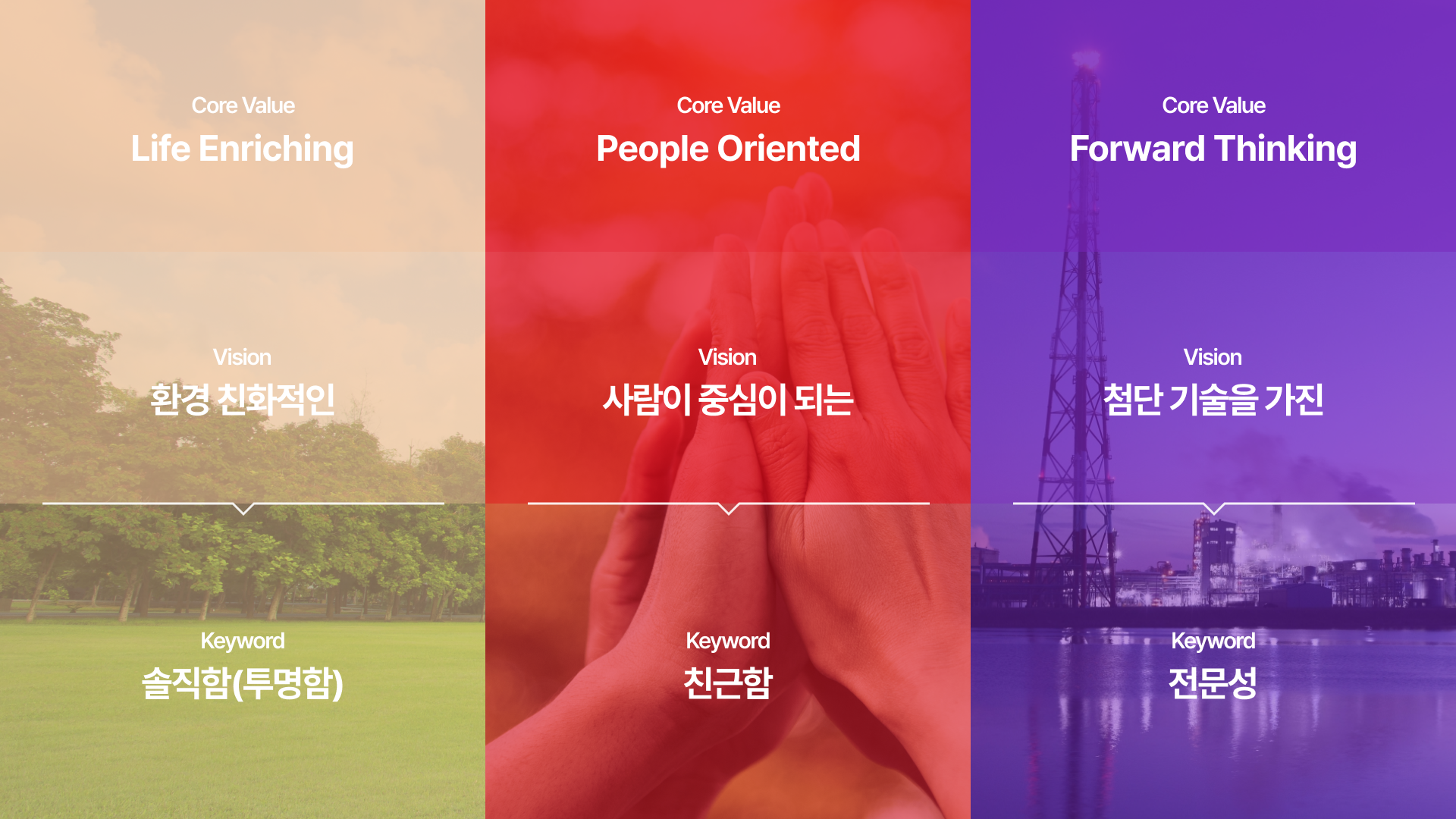 Core Value
Life Enriching

Vision
환경 친화적인

Keyword
솔직함(투명함)

Core Value
People Oriented

Vision
사람이 중심이 되는

Keyword
친근함

Core Value
Forward Thinking

Vision
첨단 기술을 가진

Keyword
전문성